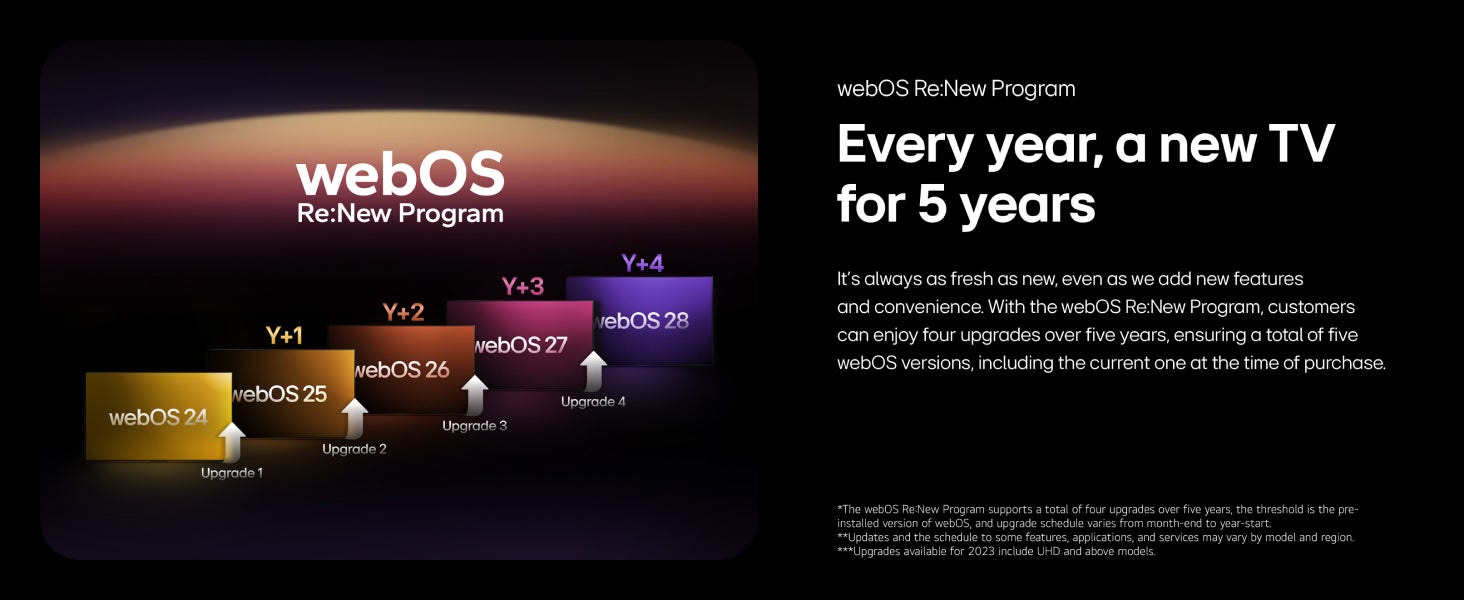 webOS
Re:New Program

Y+1
Y+2
Y+3
Y+4

webOS 24
webOS 25
webOS 26
webOS 27
webOS 28

Upgrade 1
Upgrade 2
Upgrade 3
Upgrade 4

webOS Re:New Program

Every year, a new TV for 5 years

It's always as fresh as new, even as we add new features and convenience. With the webOS Re:New Program, customers can enjoy four upgrades over five years, ensuring a total of five webOS versions, including the current one at the time of purchase.

*The webOS Re:New Program supports a total of four upgrades over five years, the threshold is the pre-installed version of webOS, and upgrade schedule varies from month-end to year-start.
**Updates and the schedule to some features, applications, and services may vary by model and region.
***Upgrades available for 2023 include UHD and above models.